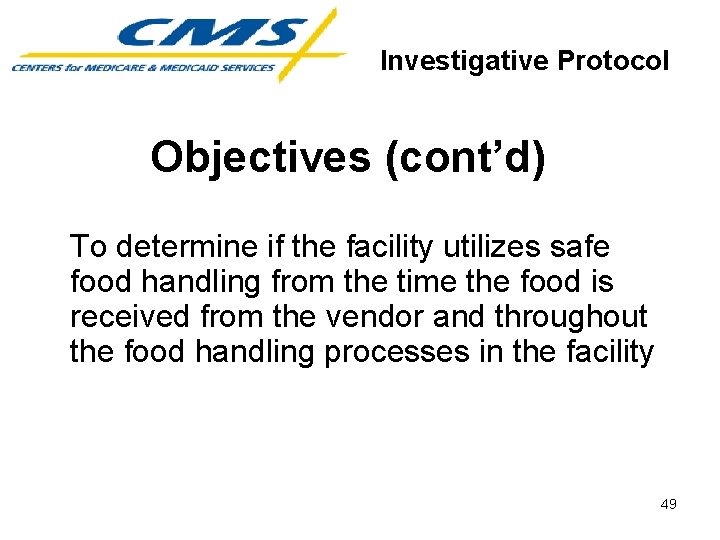 CMS
CENTERS for MEDICARE & MEDICAID SERVICES

Investigative Protocol

Objectives (cont'd)

To determine if the facility utilizes safe food handling from the time the food is received from the vendor and throughout the food handling processes in the facility

49